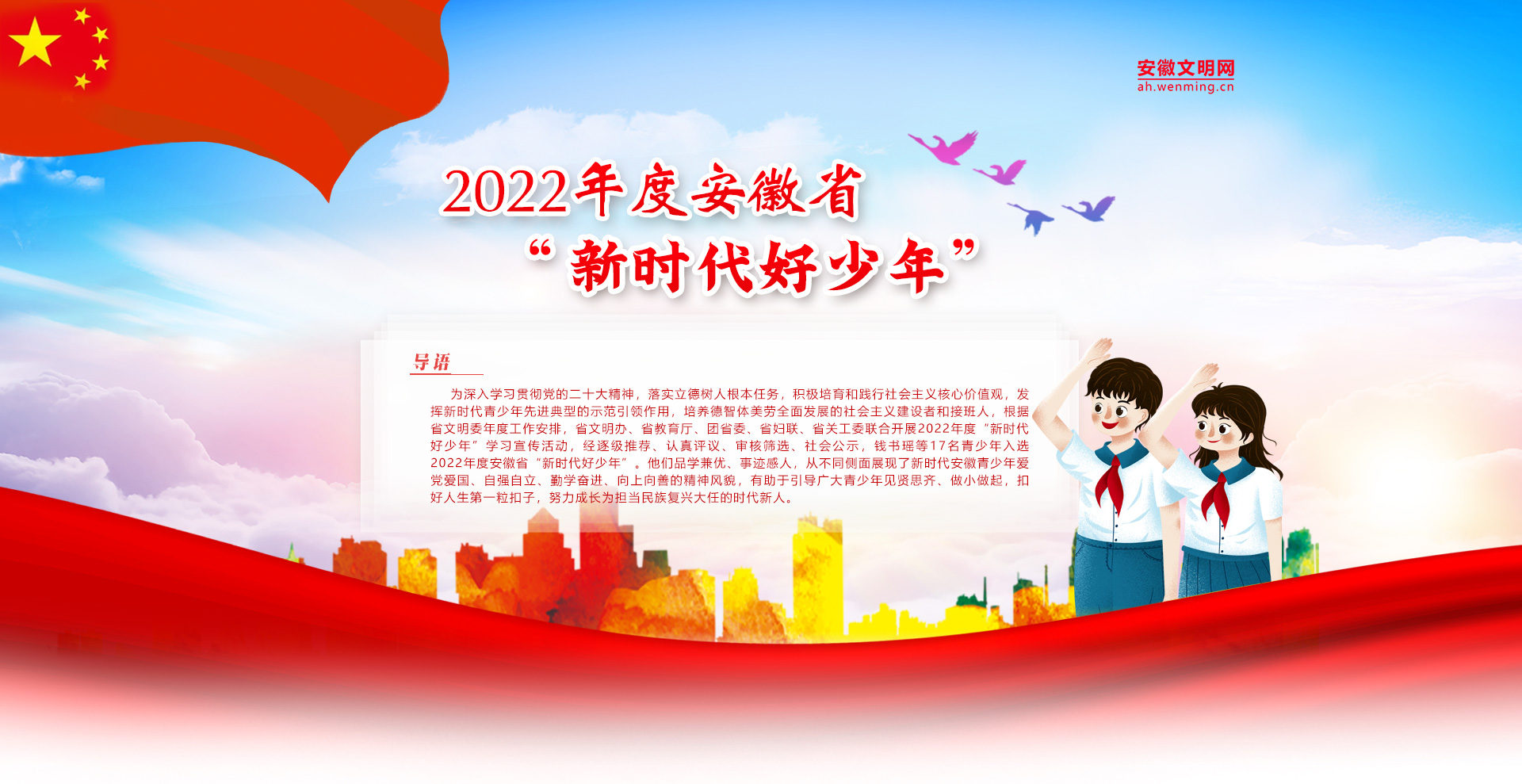 安徽文明网
ah.wenming.cn

2022年度安徽省
“新时代好少年”

导语

为深入学习贯彻党的二十大精神，落实立德树人根本任务，积极培育和践行社会主义核心价值观，发挥新时代青少年先进典型的示范引领作用，培养德智体美劳全面发展的社会主义建设者和接班人，根据省文明委年度工作安排，省文明办、省教育厅、团省委、省妇联、省关工委联合开展2022年度“新时代好少年”学习宣传活动，经逐级推荐、认真评议、审核筛选、社会公示，钱书瑶等17名青少年入选2022年度安徽省“新时代好少年”。他们品学兼优、事迹感人，从不同侧面展现了新时代安徽青少年爱党爱国、自强自立、勤学奋进、向上向善的精神风貌，有助于引导广大青少年见贤思齐、做小做起，扣好人生第一粒扣子，努力成长为担当民族复兴大任的时代新人。